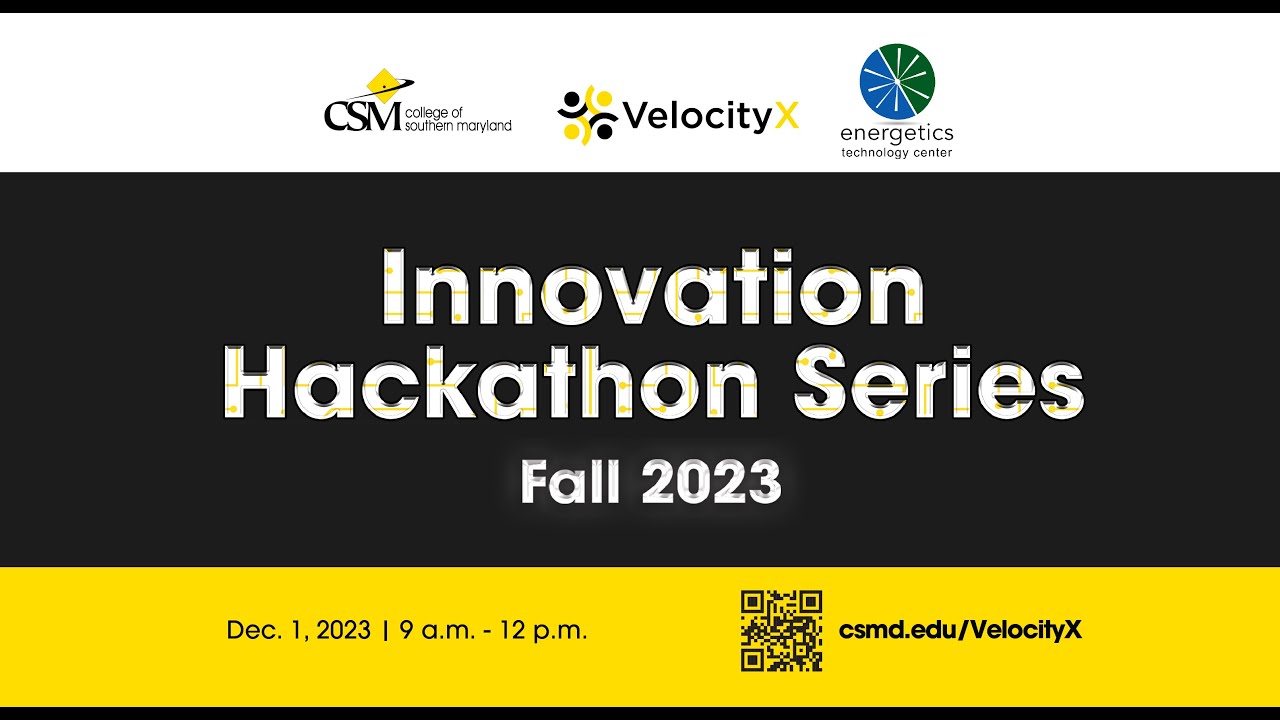 CSM college of southern maryland

VelocityX

energetics technology center

Innovation Hackathon Series

Fall 2023

Dec. 1, 2023 | 9 a.m. - 12 p.m.

csmd.edu/VelocityX